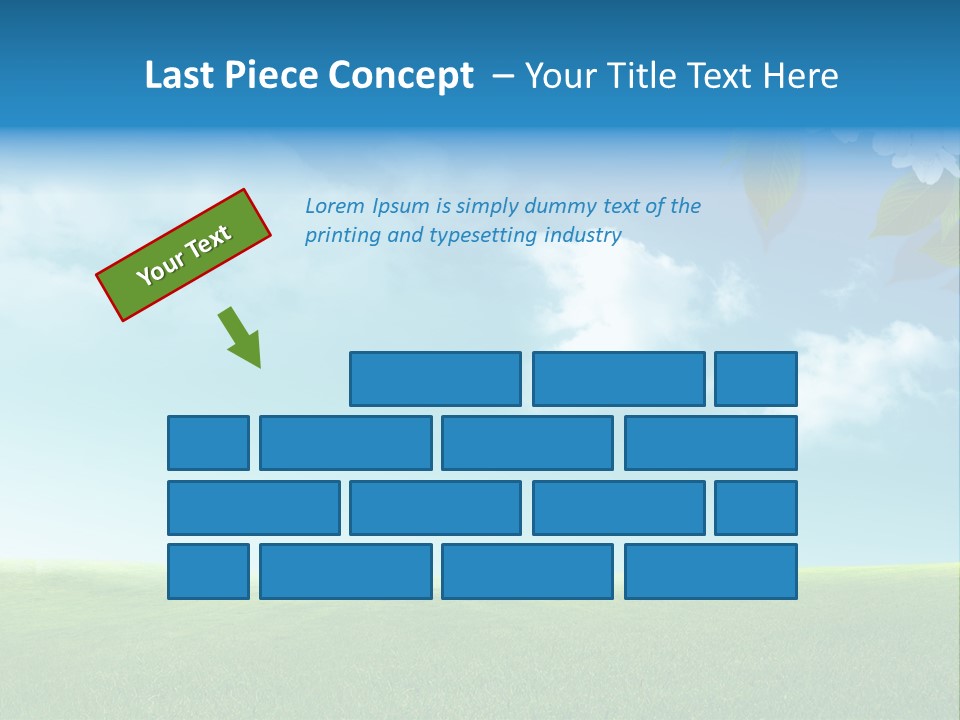 Last Piece Concept – Your Title Text Here

Your Text

Lorem Ipsum is simply dummy text of the printing and typesetting industry